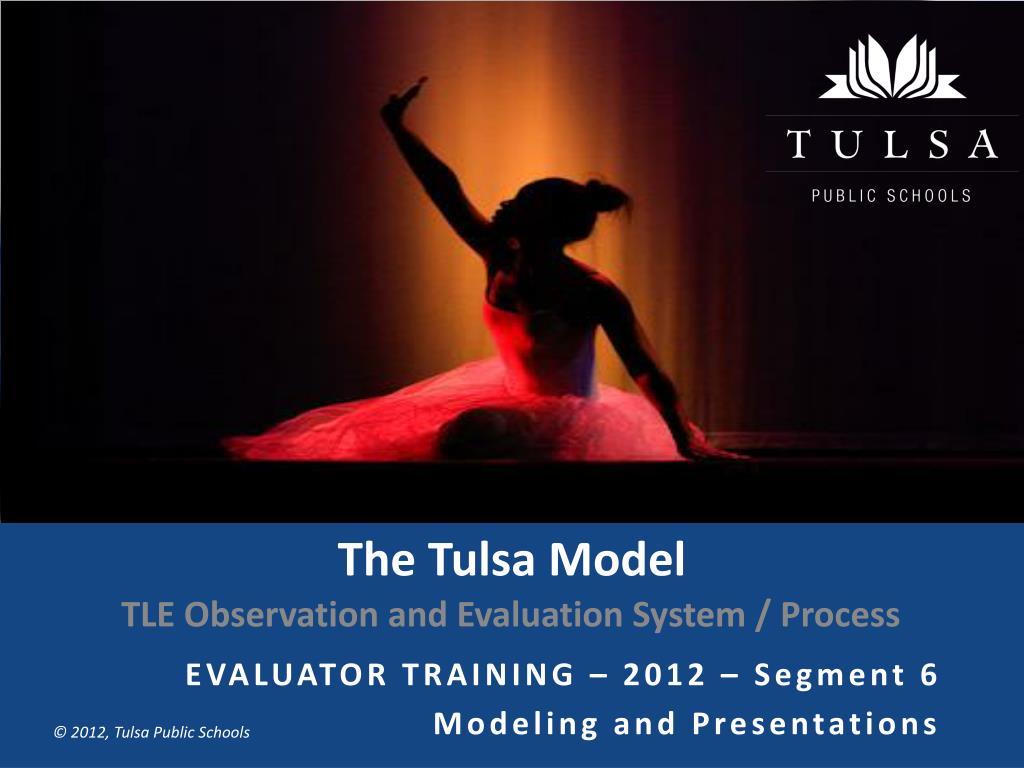 TULSA
PUBLIC SCHOOLS

The Tulsa Model
TLE Observation and Evaluation System / Process
EVALUATOR TRAINING – 2012 – Segment 6
Modeling and Presentations

© 2012, Tulsa Public Schools